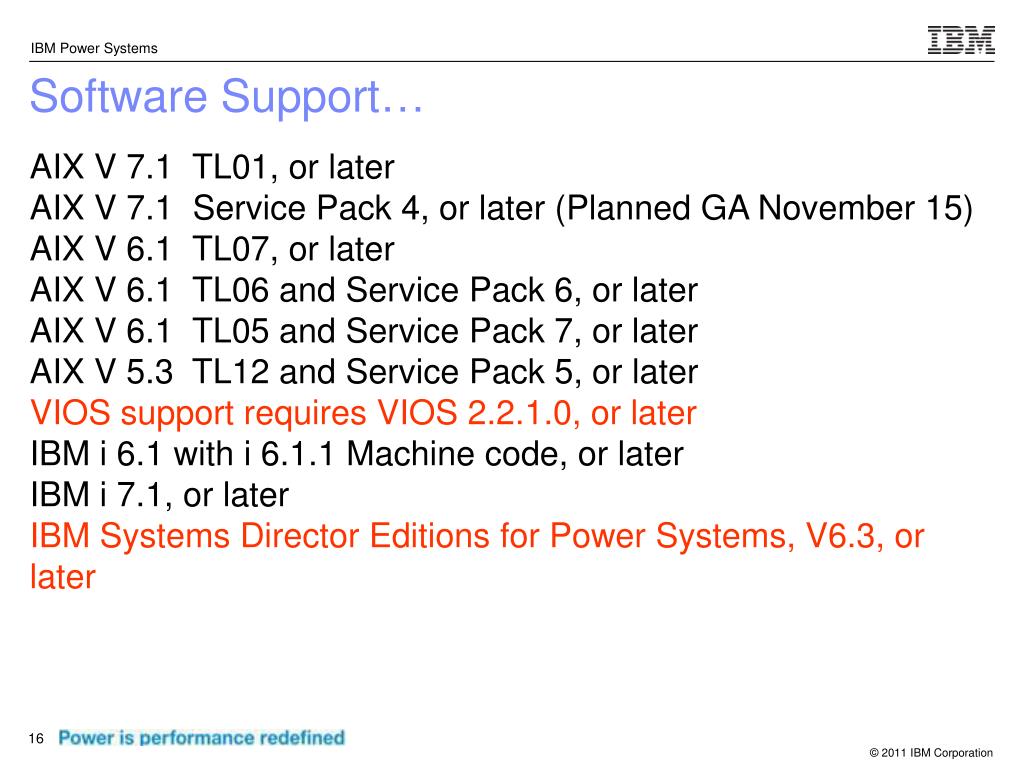 IBM Power Systems

IBM

Software Support…

AIX V 7.1 TL01, or later
AIX V 7.1 Service Pack 4, or later (Planned GA November 15)
AIX V 6.1 TL07, or later
AIX V 6.1 TL06 and Service Pack 6, or later
AIX V 6.1 TL05 and Service Pack 7, or later
AIX V 5.3 TL12 and Service Pack 5, or later
VIOS support requires VIOS 2.2.1.0, or later
IBM i 6.1 with i 6.1.1 Machine code, or later
IBM i 7.1, or later
IBM Systems Director Editions for Power Systems, V6.3, or later

16 Power is performance redefined

© 2011 IBM Corporation